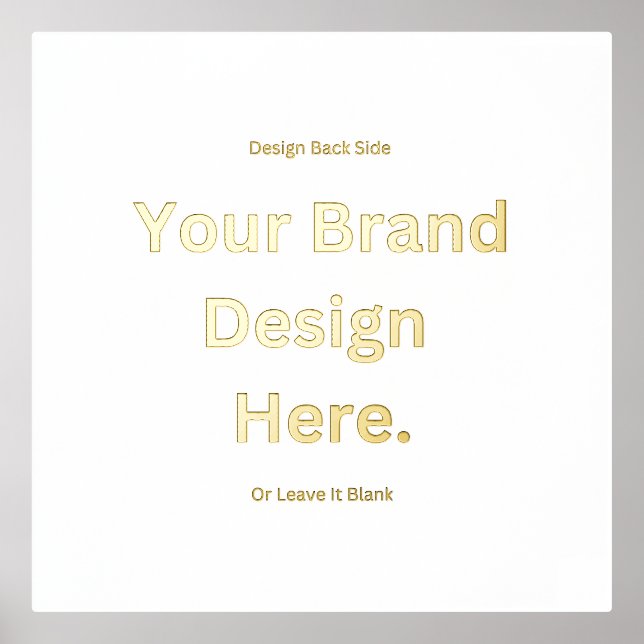 Design Back Side

Your Brand Design Here.

Or Leave It Blank